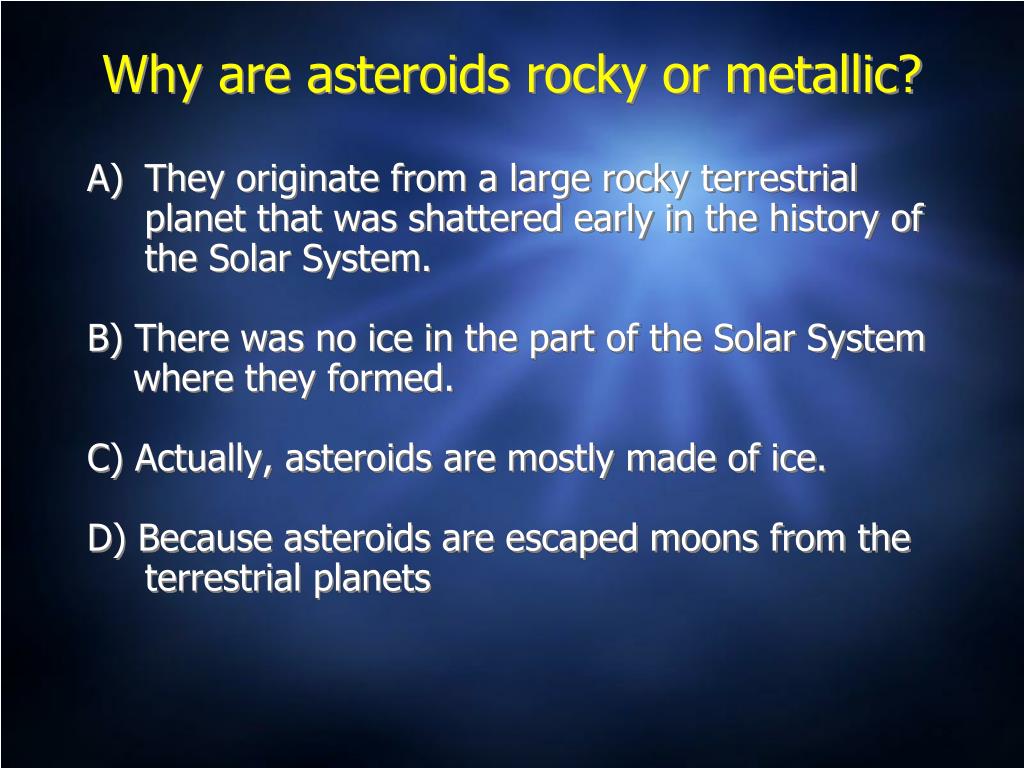 Why are asteroids rocky or metallic?

A) They originate from a large rocky terrestrial planet that was shattered early in the history of the Solar System.

B) There was no ice in the part of the Solar System where they formed.

C) Actually, asteroids are mostly made of ice.

D) Because asteroids are escaped moons from the terrestrial planets